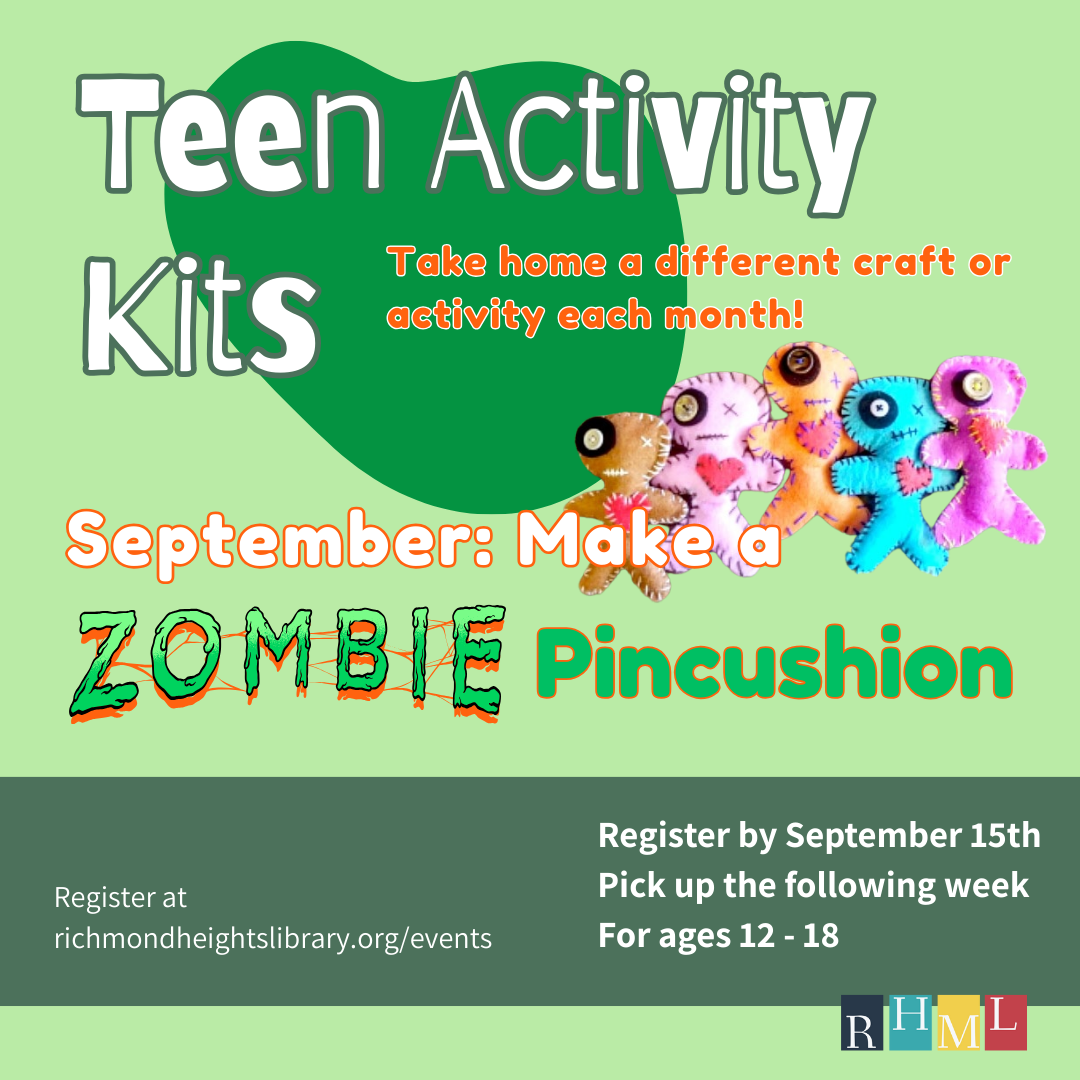 Teen Activity Kits

Take home a different craft or activity each month!

September: Make a

ZOMBIE Pincushion

Register at
richmondheightslibrary.org/events

Register by September 15th
Pick up the following week
For ages 12 - 18

RHML